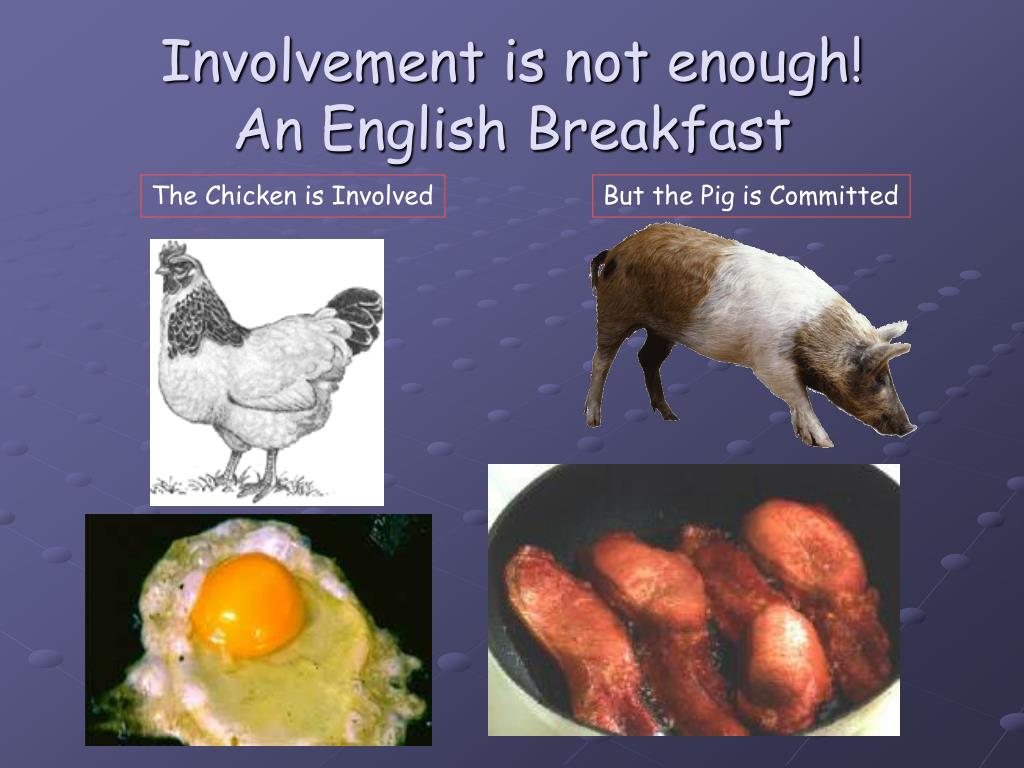 Involvement is not enough!
An English Breakfast

The Chicken is Involved

But the Pig is Committed